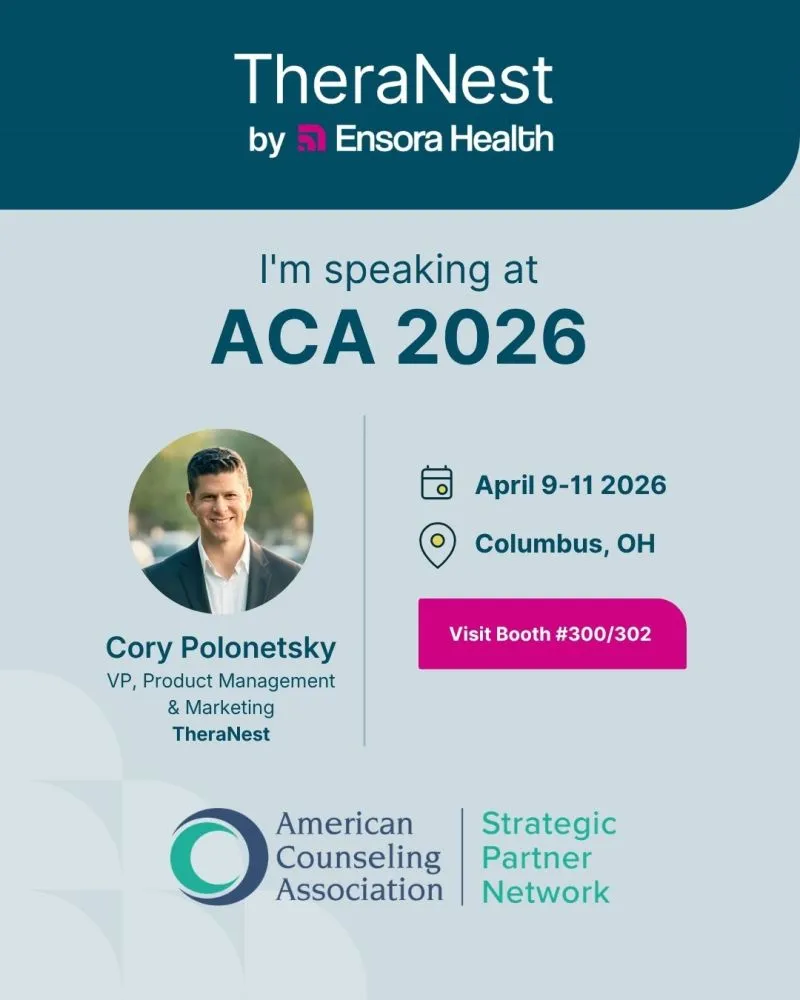 TheraNest
by Ensora Health

I'm speaking at
ACA 2026

Cory Polonetsky
VP, Product Management & Marketing
TheraNest

April 9-11 2026
Columbus, OH

Visit Booth #300/302

American Counseling Association
Strategic Partner Network